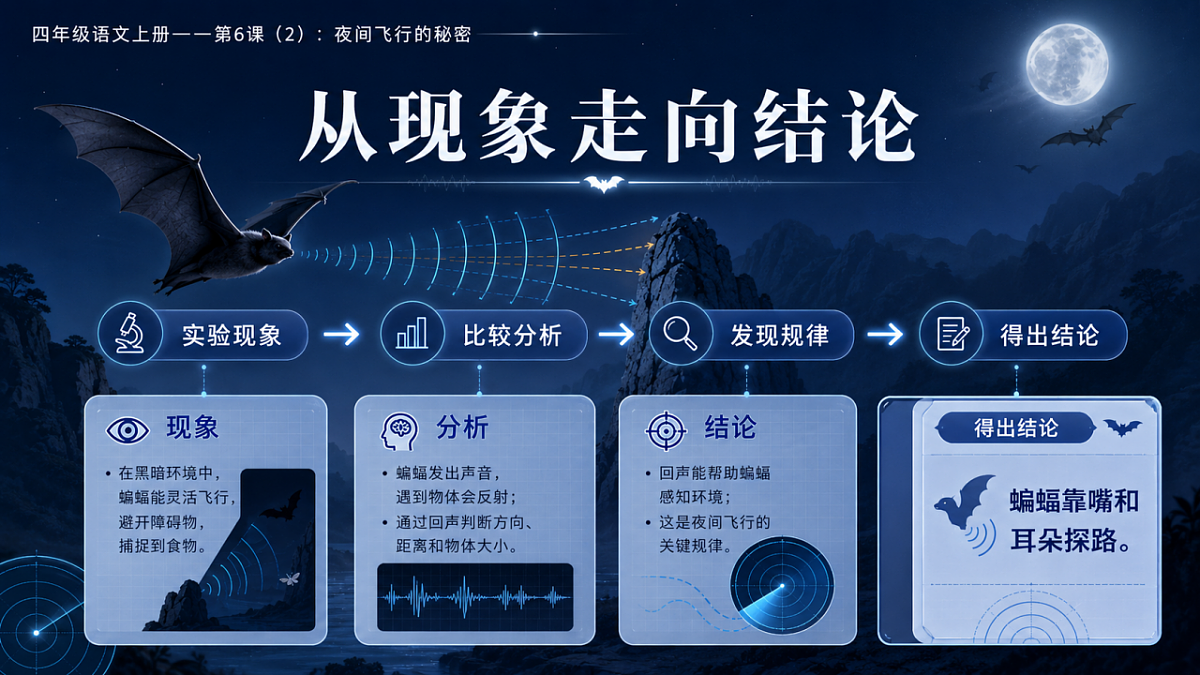 四年级语文上册——第6课（2）：夜间飞行的秘密

从现象走向结论

实验现象 → 比较分析 → 发现规律 → 得出结论

现象

• 在黑暗环境中，蝙蝠能灵活飞行，避开障碍物，捕捉到食物。

分析

• 蝙蝠发出声音，遇到物体会反射；
• 通过回声判断方向、距离和物体大小。

结论

• 回声能帮助蝙蝠感知环境；
• 这是夜间飞行的关键规律。

得出结论

蝙蝠靠嘴和耳朵探路。